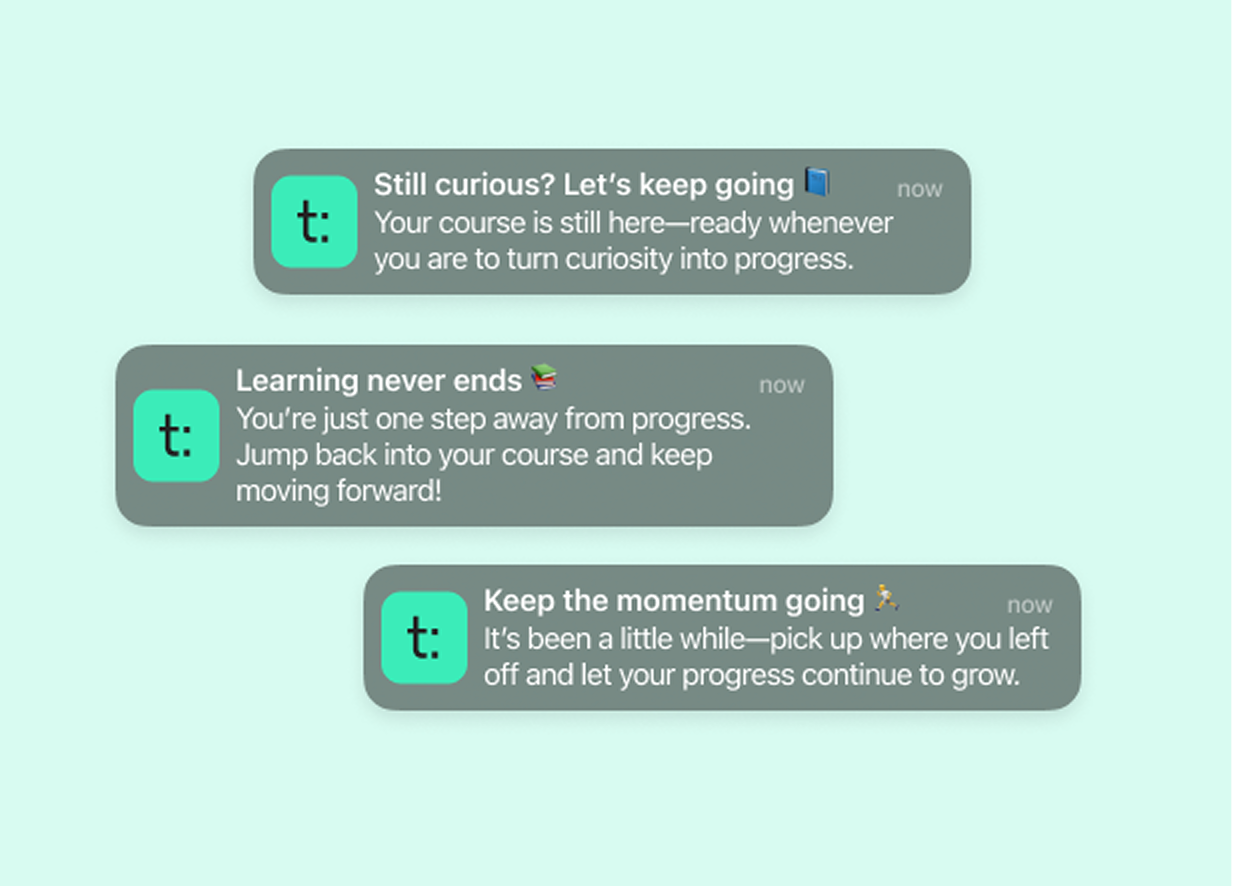 t:

Still curious? Let's keep going 📘
now
Your course is still here—ready whenever you are to turn curiosity into progress.

t:

Learning never ends 📚
now
You're just one step away from progress. Jump back into your course and keep moving forward!

t:

Keep the momentum going 🏃
now
It's been a little while—pick up where you left off and let your progress continue to grow.